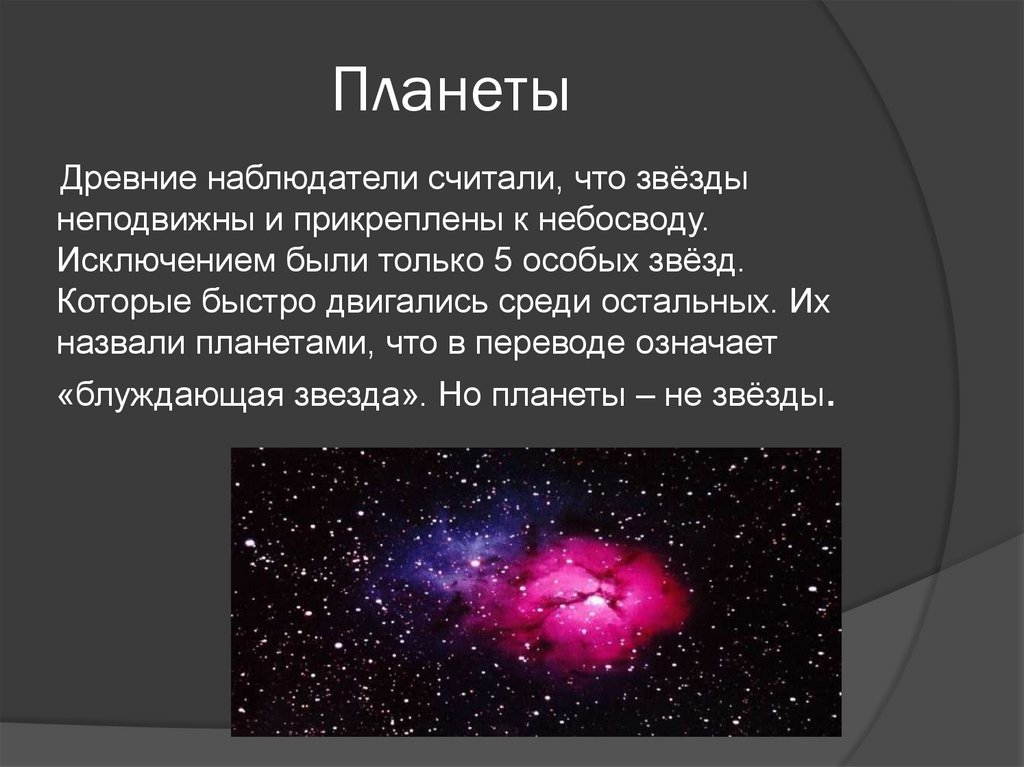 Планеты

Древние наблюдатели считали, что звёзды неподвижны и прикреплены к небосводу. Исключением были только 5 особых звёзд. Которые быстро двигались среди остальных. Их назвали планетами, что в переводе означает «блуждающая звезда». Но планеты – не звёзды.